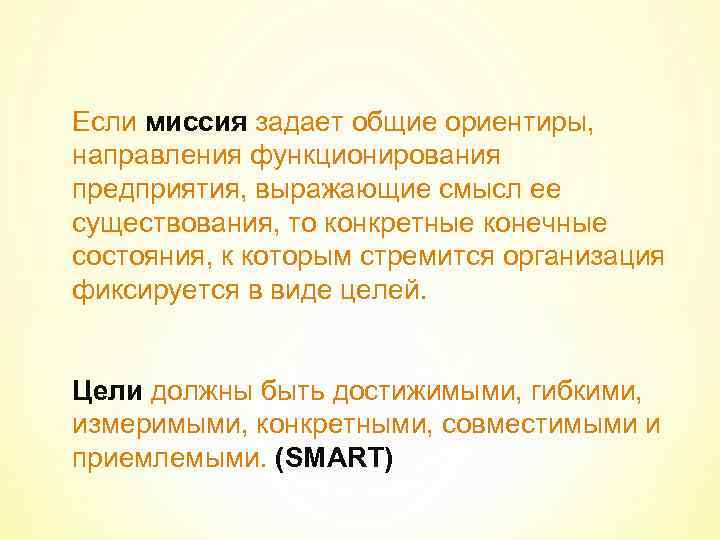 Если миссия задает общие ориентиры, направления функционирования предприятия, выражающие смысл ее существования, то конкретные конечные состояния, к которым стремится организация фиксируется в виде целей.

Цели должны быть достижимыми, гибкими, измеримыми, конкретными, совместимыми и приемлемыми. (SMART)